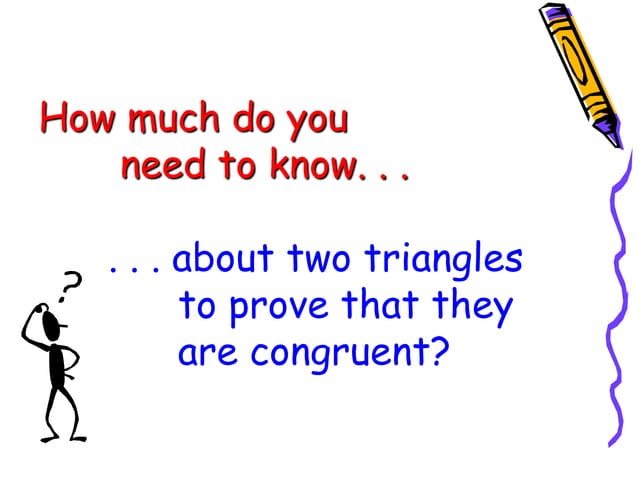 How much do you need to know. . .

. . . about two triangles to prove that they are congruent?

?